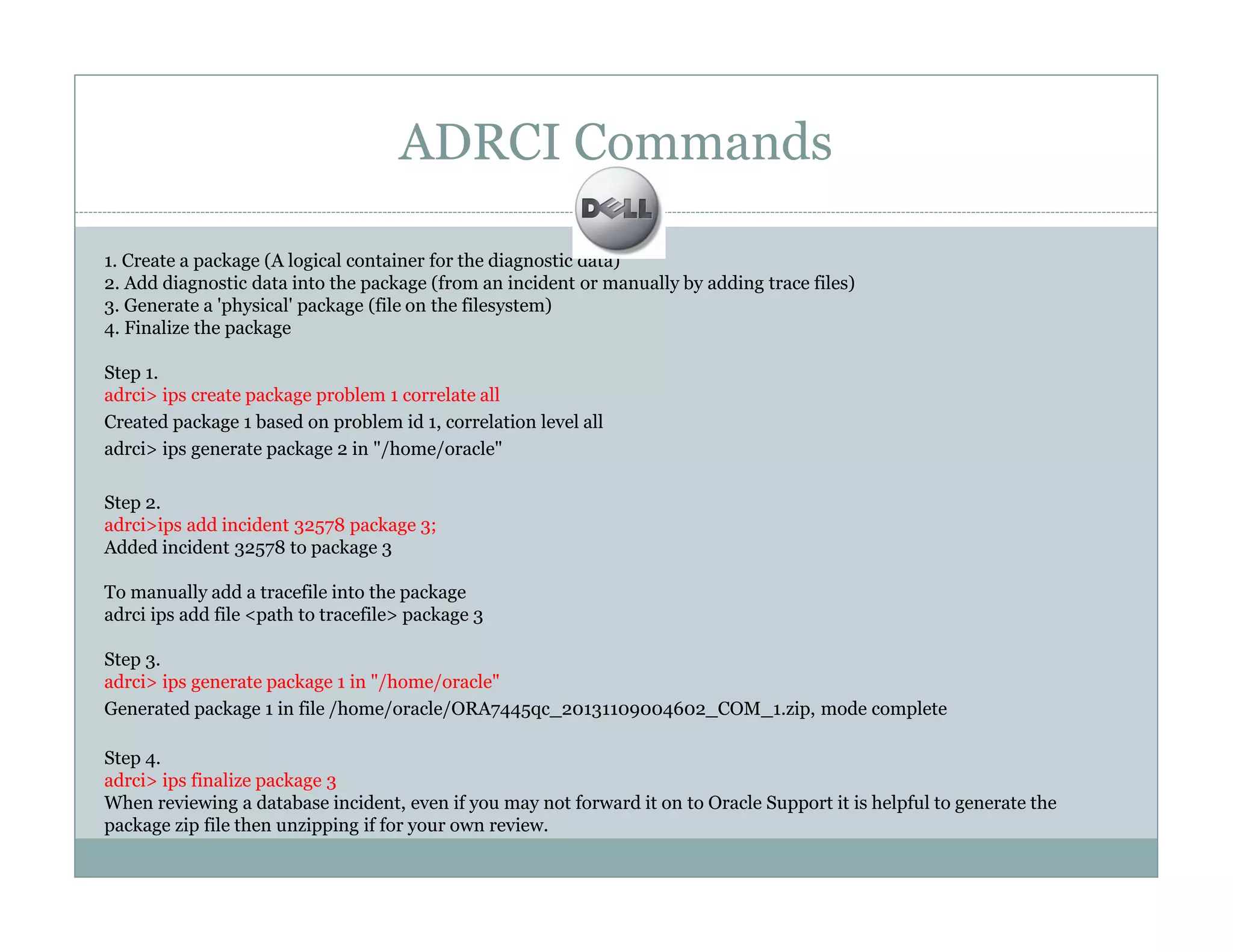 ADRCI Commands

DELL

1. Create a package (A logical container for the diagnostic data)
2. Add diagnostic data into the package (from an incident or manually by adding trace files)
3. Generate a 'physical' package (file on the filesystem)
4. Finalize the package

Step 1.
adrci> ips create package problem 1 correlate all
Created package 1 based on problem id 1, correlation level all
adrci> ips generate package 2 in "/home/oracle"

Step 2.
adrci>ips add incident 32578 package 3;
Added incident 32578 to package 3

To manually add a tracefile into the package
adrci ips add file <path to tracefile> package 3

Step 3.
adrci> ips generate package 1 in "/home/oracle"
Generated package 1 in file /home/oracle/ORA7445qc_20131109004602_COM_1.zip, mode complete

Step 4.
adrci> ips finalize package 3
When reviewing a database incident, even if you may not forward it on to Oracle Support it is helpful to generate the package zip file then unzipping if for your own review.